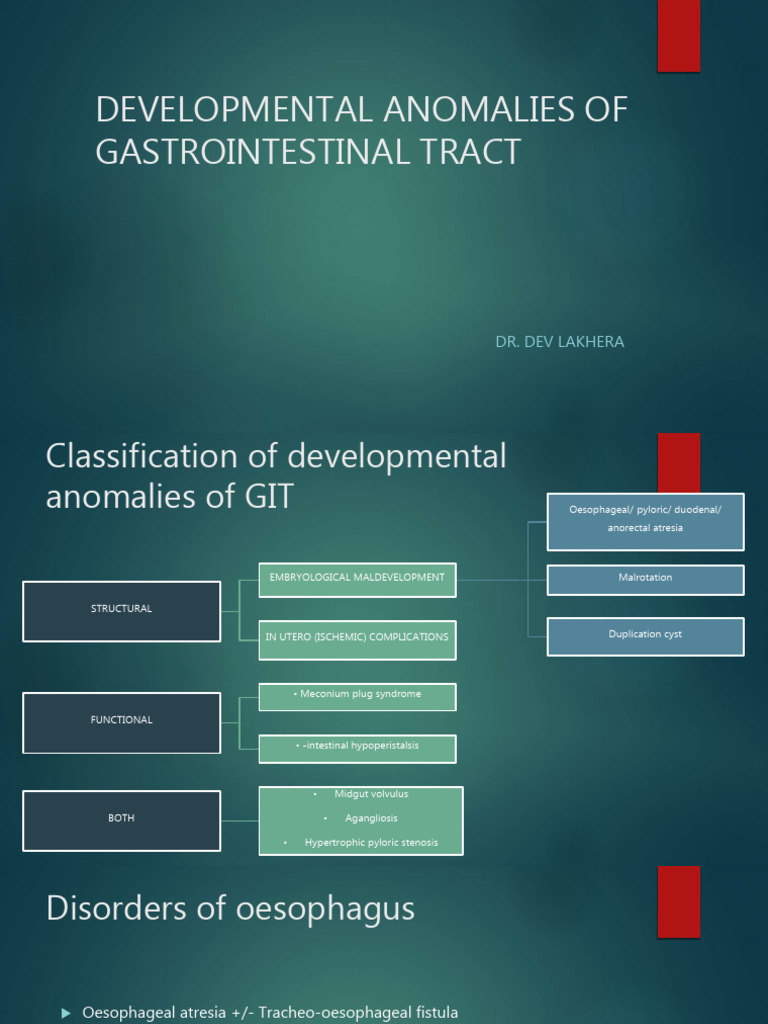 DEVELOPMENTAL ANOMALIES OF GASTROINTESTINAL TRACT

DR. DEV LAKHERA

Classification of developmental anomalies of GIT

STRUCTURAL

EMBRYOLOGICAL MALDEVELOPMENT

IN UTERO (ISCHEMIC) COMPLICATIONS

Oesophageal/ pyloric/ duodenal/ anorectal atresia

Malrotation

Duplication cyst

FUNCTIONAL

• Meconium plug syndrome

• -intestinal hypoperistalsis

BOTH

• Midgut volvulus

• Agangliosis

• Hypertrophic pyloric stenosis

Disorders of oesophagus

▶ Oesophageal atresia +/- Tracheo-oesophageal fistula